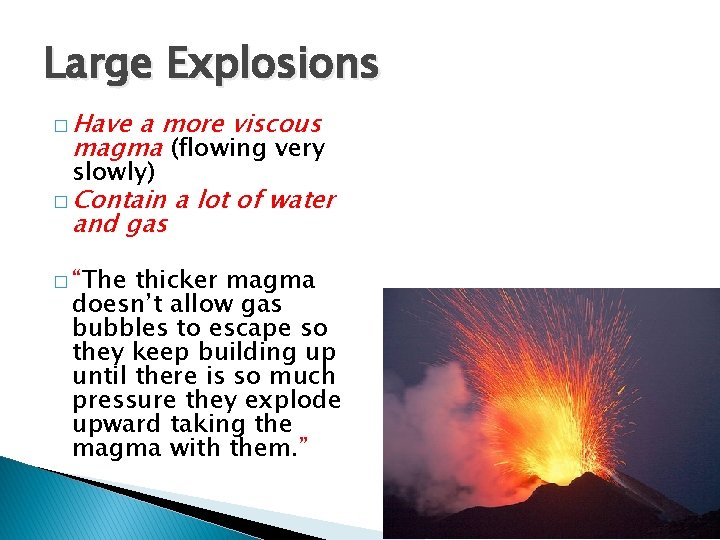 Large Explosions

□ Have a more viscous magma (flowing very slowly)

□ Contain a lot of water and gas

□ “The thicker magma doesn’t allow gas bubbles to escape so they keep building up until there is so much pressure they explode upward taking the magma with them.”